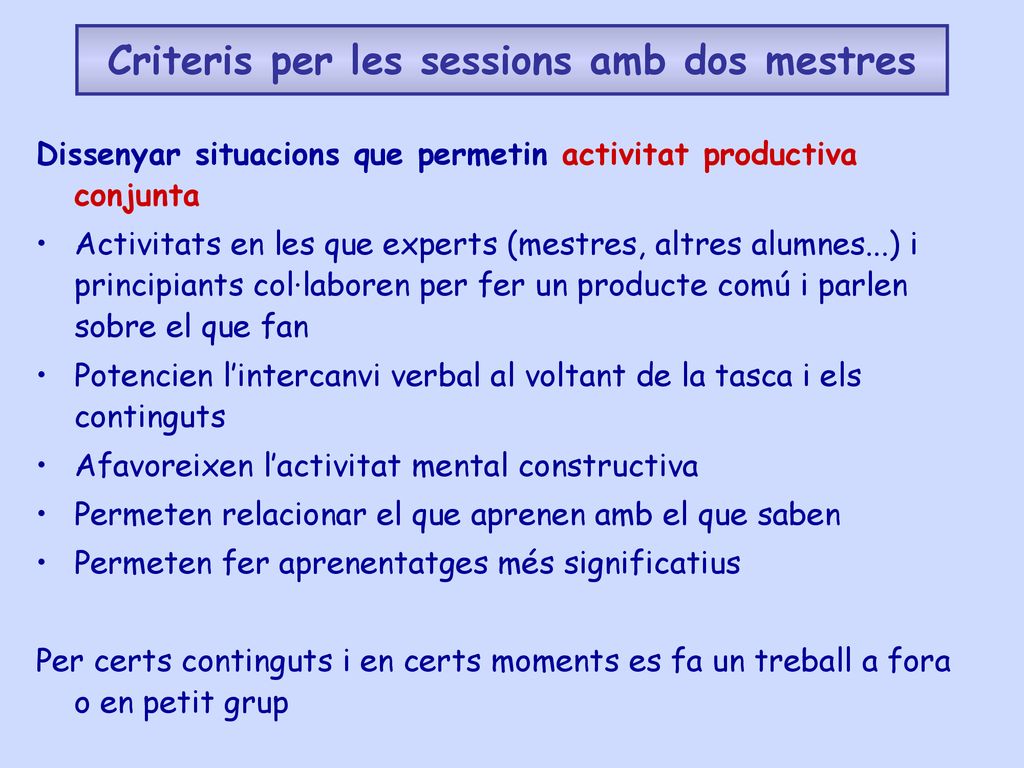 Criteris per les sessions amb dos mestres

Dissenyar situacions que permetin activitat productiva conjunta

• Activitats en les que experts (mestres, altres alumnes...) i principiants col·laboren per fer un producte comú i parlen sobre el que fan
• Potencien l'intercanvi verbal al voltant de la tasca i els continguts
• Afavoreixen l'activitat mental constructiva
• Permeten relacionar el que aprenen amb el que saben
• Permeten fer aprenentatges més significatius

Per certs continguts i en certs moments es fa un treball a fora o en petit grup